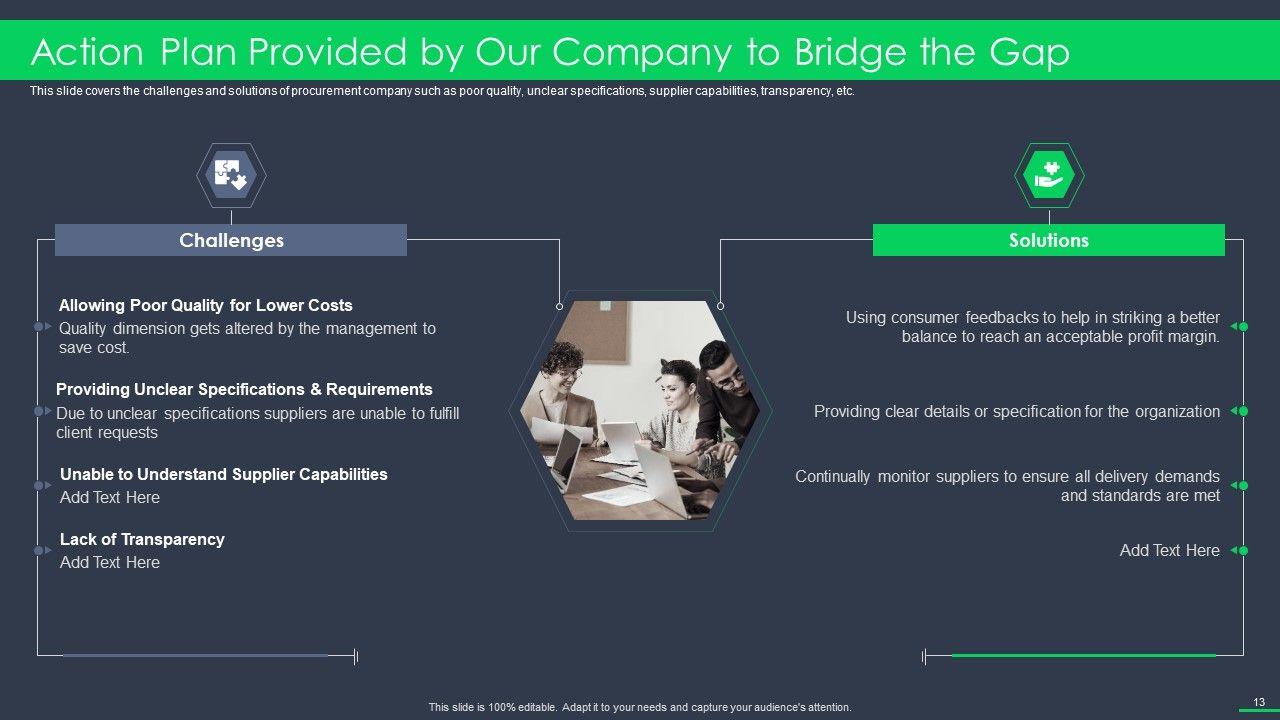 Action Plan Provided by Our Company to Bridge the Gap

This slide covers the challenges and solutions of procurement company such as poor quality, unclear specifications, supplier capabilities, transparency, etc.

Challenges

Allowing Poor Quality for Lower Costs
Quality dimension gets altered by the management to save cost.

Providing Unclear Specifications & Requirements
Due to unclear specifications suppliers are unable to fulfill client requests

Unable to Understand Supplier Capabilities
Add Text Here

Lack of Transparency
Add Text Here

Solutions

Using consumer feedbacks to help in striking a better balance to reach an acceptable profit margin.

Providing clear details or specification for the organization

Continually monitor suppliers to ensure all delivery demands and standards are met

Add Text Here

This slide is 100% editable. Adapt it to your needs and capture your audience's attention.

13